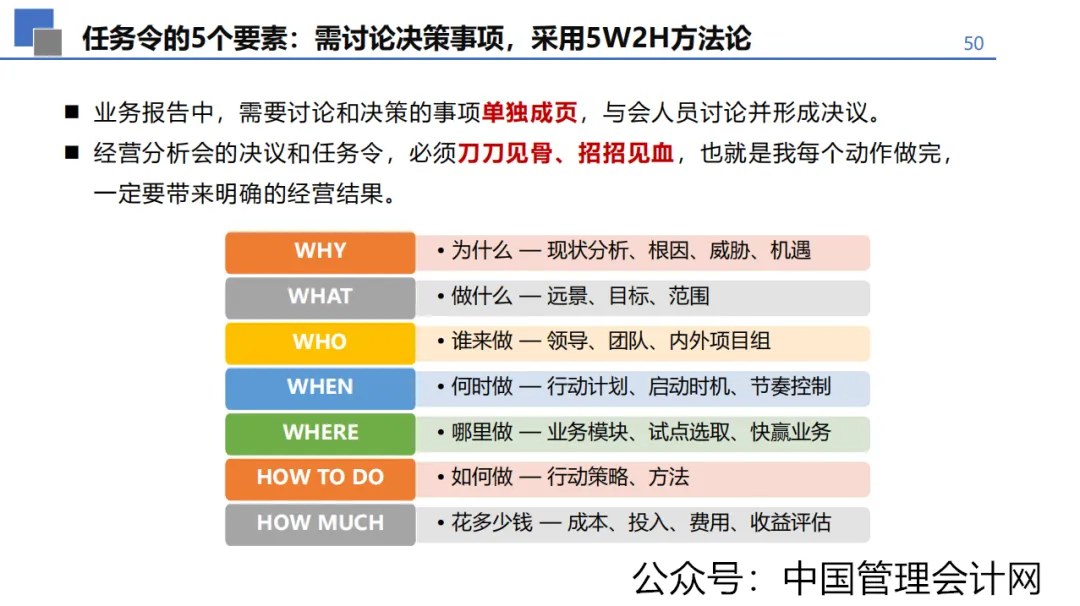 任务令的5个要素：需讨论决策事项，采用5W2H方法论

50

■ 业务报告中，需要讨论和决策的事项单独成页，与会人员讨论并形成决议。

■ 经营分析会的决议和任务令，必须刀刀见骨、招招见血，也就是我每个动作做完，一定要带来明确的经营结果。

| WHY | • 为什么 — 现状分析、根因、威胁、机遇 |
|---|---|
| WHAT | • 做什么 — 远景、目标、范围 |
| WHO | • 谁来做 — 领导、团队、内外项目组 |
| WHEN | • 何时做 — 行动计划、启动时机、节奏控制 |
| WHERE | • 哪里做 — 业务模块、试点选取、快赢业务 |
| HOW TO DO | • 如何做 — 行动策略、方法 |
| HOW MUCH | • 花多少钱 — 成本、投入、费用、收益评估 |

公众号：中国管理会计网